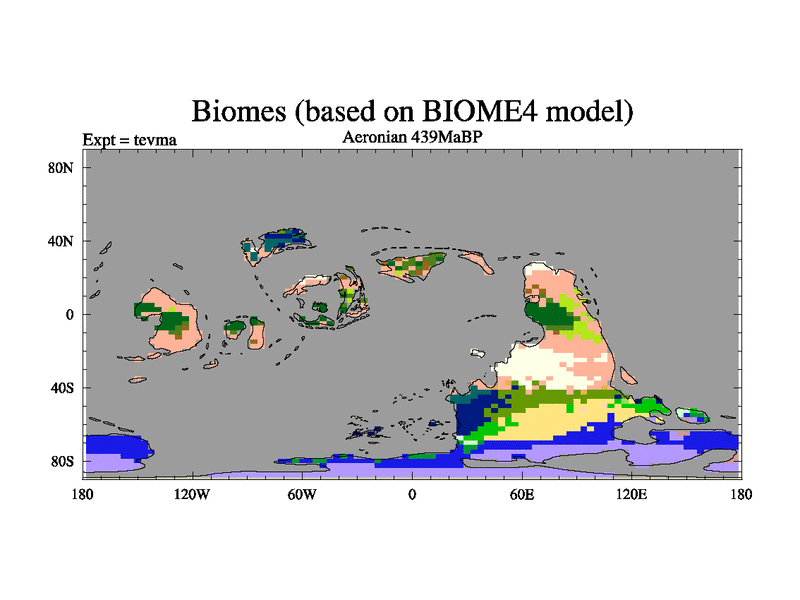 Biomes (based on BIOME4 model)

Expt = tevma

Aeronian 439MaBP

80N
40N
0
40S
80S

180 120W 60W 0 60E 120E 180